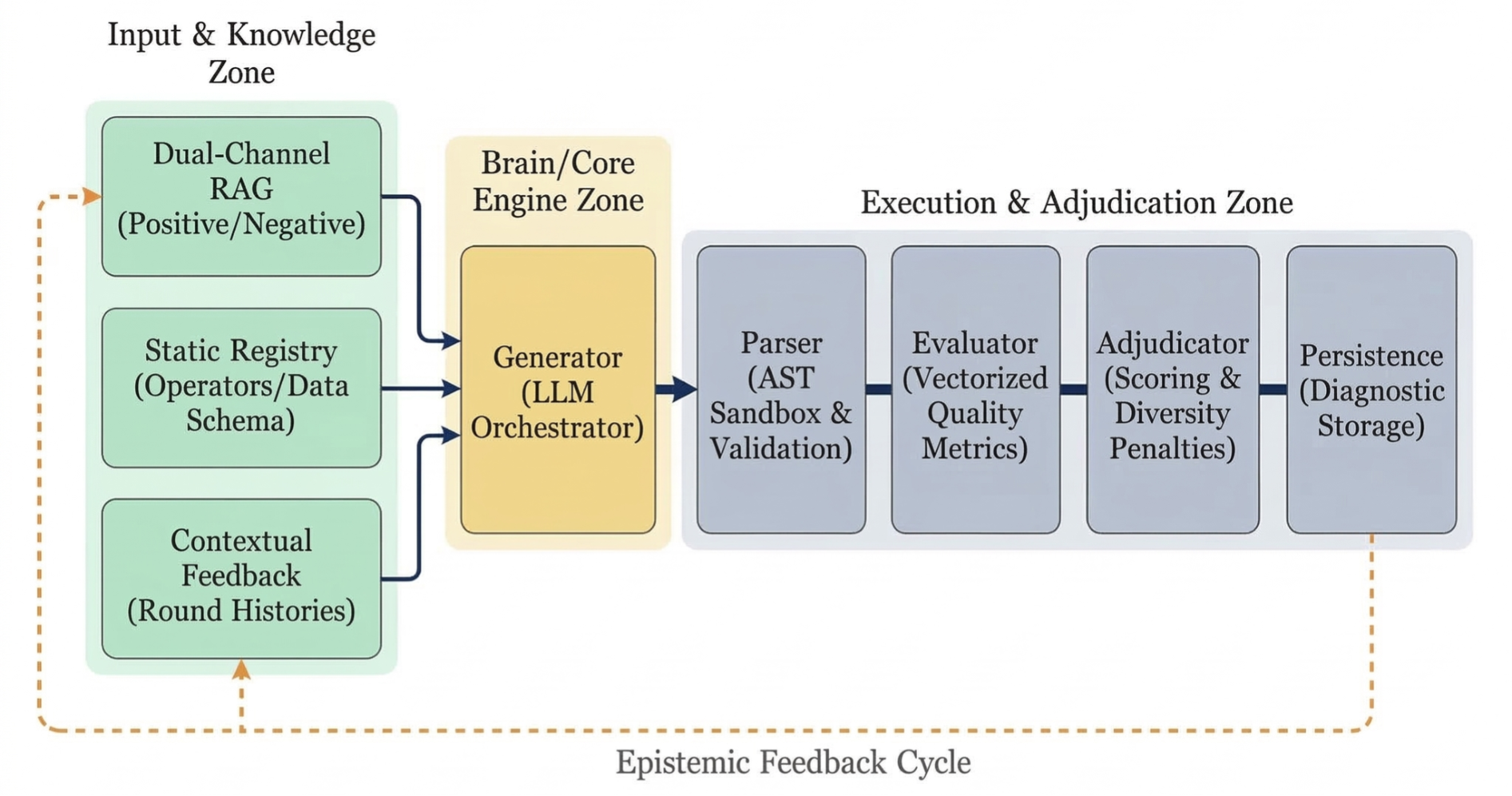 Input & Knowledge Zone

Dual-Channel RAG (Positive/Negative)

Static Registry (Operators/Data Schema)

Contextual Feedback (Round Histories)

Brain/Core Engine Zone

Generator (LLM Orchestrator)

Execution & Adjudication Zone

Parser (AST Sandbox & Validation)

Evaluator (Vectorized Quality Metrics)

Adjudicator (Scoring & Diversity Penalties)

Persistence (Diagnostic Storage)

Epistemic Feedback Cycle